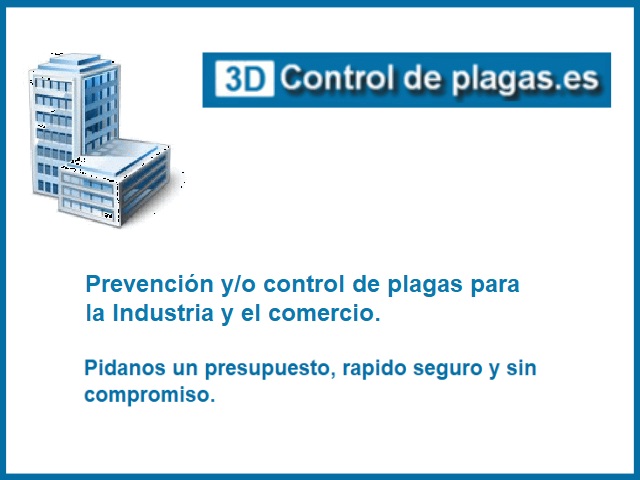 3D Control de plagas.es

Prevención y/o control de plagas para la Industria y el comercio.

Pidanos un presupuesto, rapido seguro y sin compromiso.